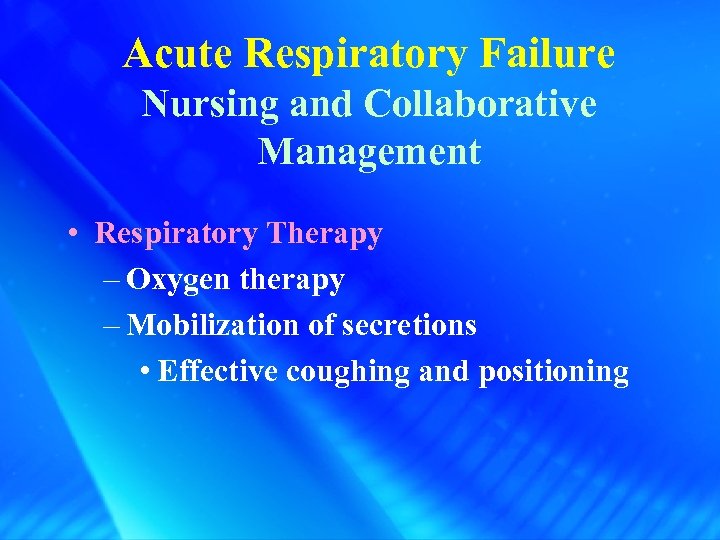 Acute Respiratory Failure
Nursing and Collaborative Management

• Respiratory Therapy
– Oxygen therapy
– Mobilization of secretions
• Effective coughing and positioning